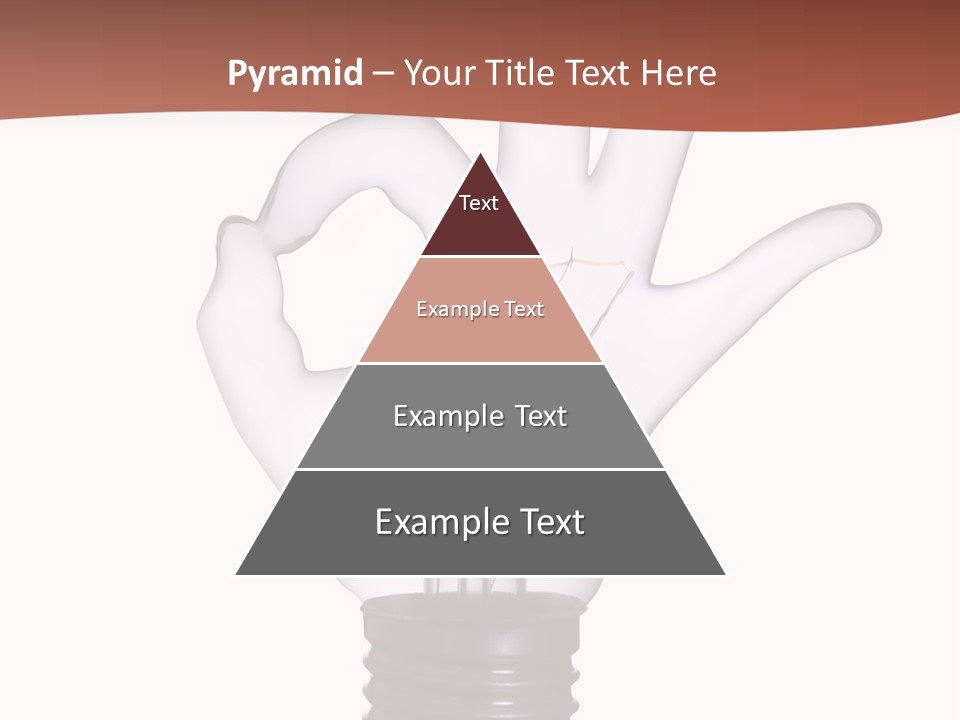 Pyramid – Your Title Text Here

Text

Example Text

Example Text

Example Text